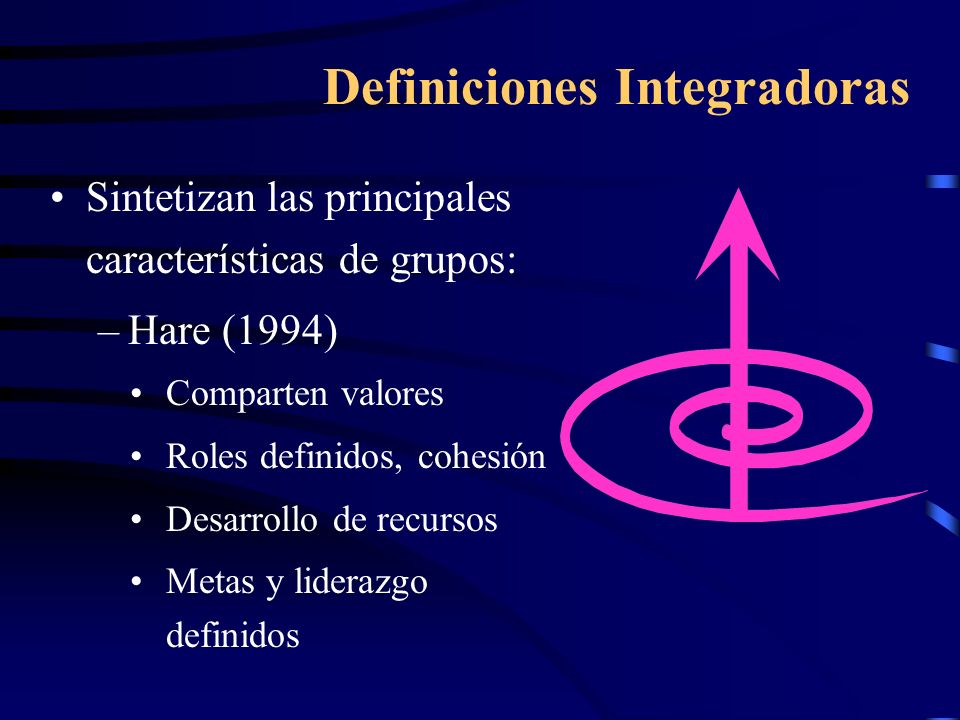 Definiciones Integradoras

• Sintetizan las principales características de grupos:

– Hare (1994)

• Comparten valores

• Roles definidos, cohesión

• Desarrollo de recursos

• Metas y liderazgo definidos